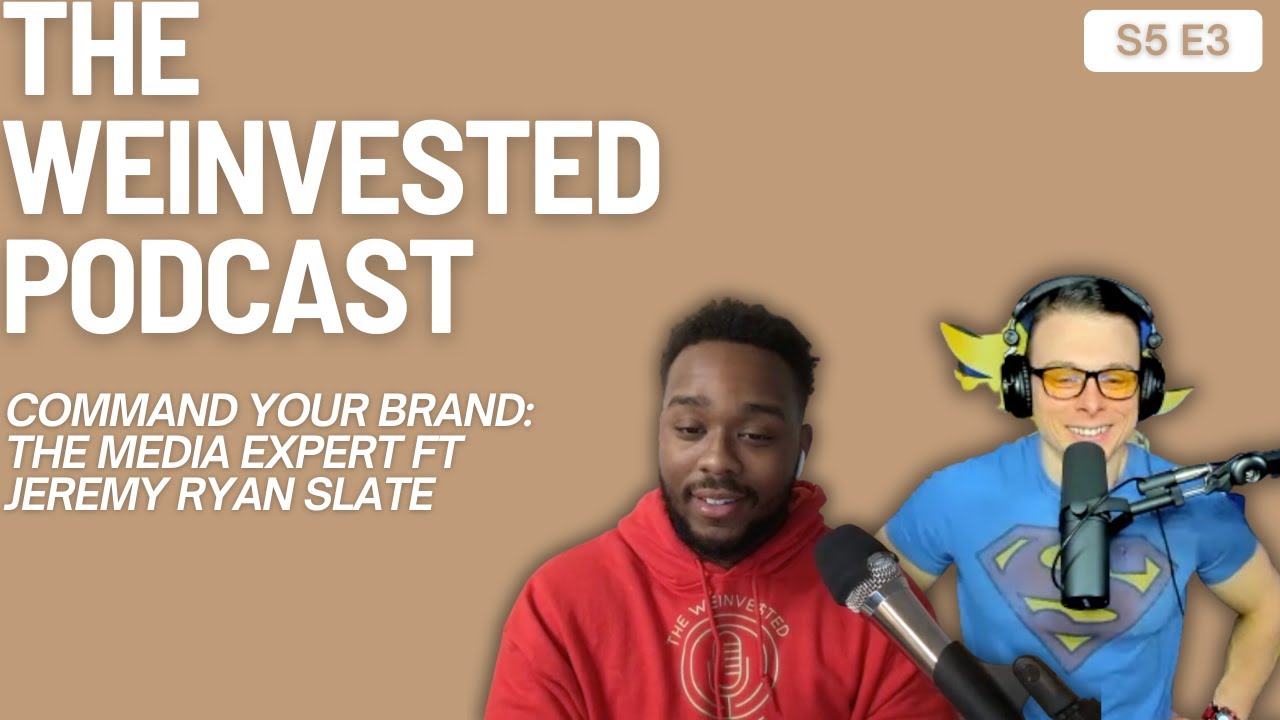 THE WEINVESTED PODCAST

S5 E3

COMMAND YOUR BRAND: THE MEDIA EXPERT FT JEREMY RYAN SLATE

THE WEINVESTED